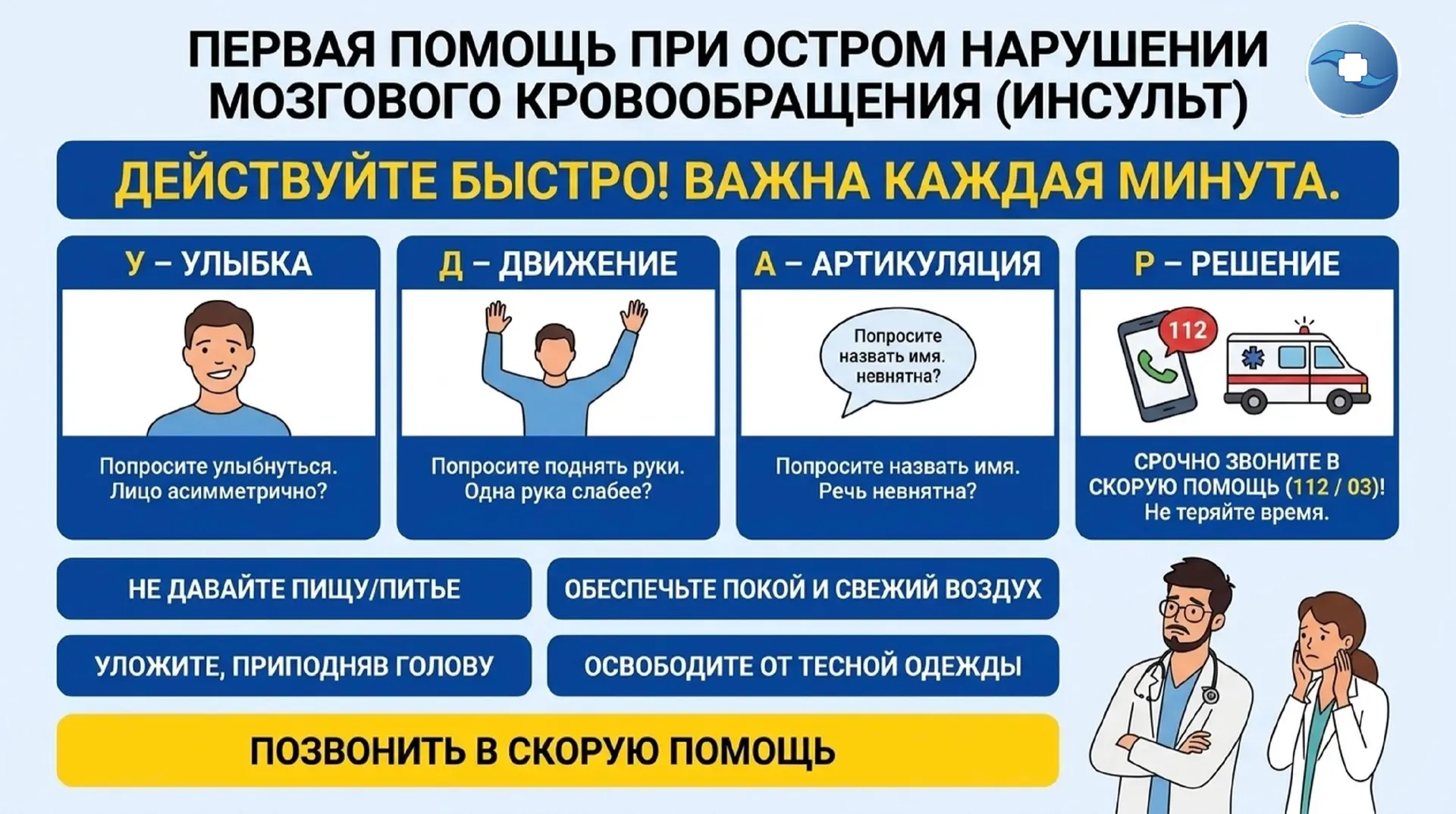 ПЕРВАЯ ПОМОЩЬ ПРИ ОСТРОМ НАРУШЕНИИ МОЗГОВОГО КРОВООБРАЩЕНИЯ (ИНСУЛЬТ)

ДЕЙСТВУЙТЕ БЫСТРО! ВАЖНА КАЖДАЯ МИНУТА.

У – УЛЫБКА

Попросите улыбнуться. Лицо асимметрично?

Д – ДВИЖЕНИЕ

Попросите поднять руки. Одна рука слабее?

А – АРТИКУЛЯЦИЯ

Попросите назвать имя. невнятна?

Попросите назвать имя. Речь невнятна?

Р – РЕШЕНИЕ

112

СРОЧНО ЗВОНИТЕ В СКОРУЮ ПОМОЩЬ (112 / 03)! Не теряйте время.

НЕ ДАВАЙТЕ ПИЩУ/ПИТЬЕ

ОБЕСПЕЧЬТЕ ПОКОЙ И СВЕЖИЙ ВОЗДУХ

УЛОЖИТЕ, ПРИПОДНЯВ ГОЛОВУ

ОСВОБОДИТЕ ОТ ТЕСНОЙ ОДЕЖДЫ

ПОЗВОНИТЬ В СКОРУЮ ПОМОЩЬ